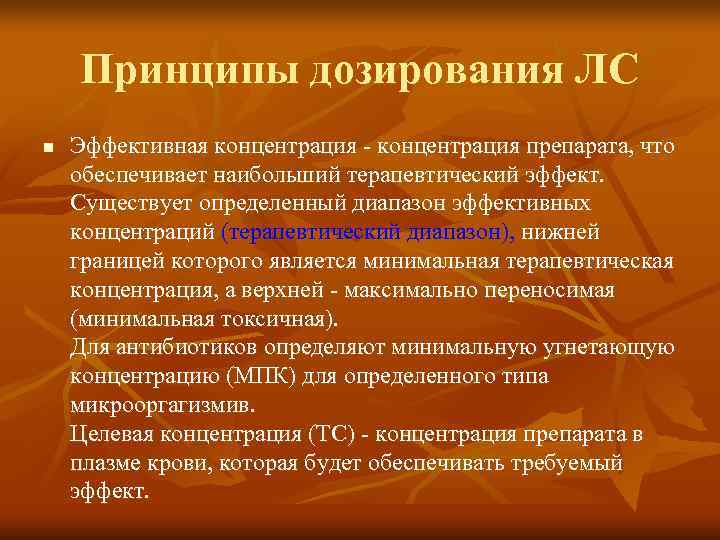 Принципы дозирования ЛС

Эффективная концентрация - концентрация препарата, что обеспечивает наибольший терапевтический эффект. Существует определенный диапазон эффективных концентраций (терапевтический диапазон), нижней границей которого является минимальная терапевтическая концентрация, а верхней - максимально переносимая (минимальная токсичная).
Для антибиотиков определяют минимальную угнетающую концентрацию (МПК) для определенного типа микрооргагизмив.
Целевая концентрация (ТС) - концентрация препарата в плазме крови, которая будет обеспечивать требуемый эффект.